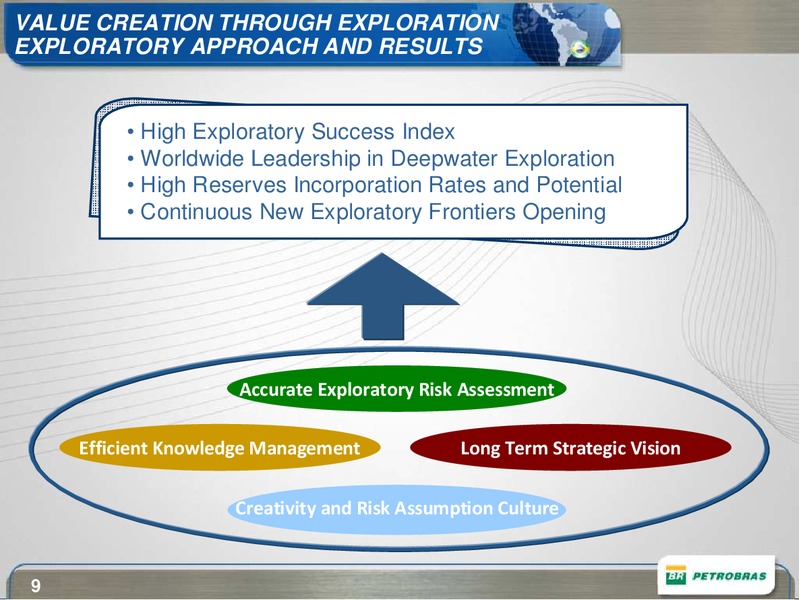 VALUE CREATION THROUGH EXPLORATION
EXPLORATORY APPROACH AND RESULTS

• High Exploratory Success Index
• Worldwide Leadership in Deepwater Exploration
• High Reserves Incorporation Rates and Potential
• Continuous New Exploratory Frontiers Opening

Accurate Exploratory Risk Assessment

Efficient Knowledge Management

Long Term Strategic Vision

Creativity and Risk Assumption Culture

9

BR PETROBRAS